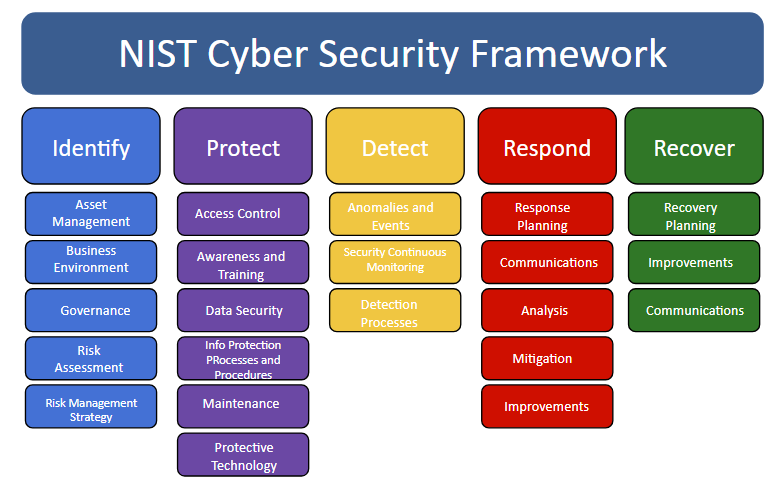 NIST Cyber Security Framework

Identify

Asset Management

Business Environment

Governance

Risk Assessment

Risk Management Strategy

Protect

Access Control

Awareness and Training

Data Security

Info Protection PRocesses and Procedures

Maintenance

Protective Technology

Detect

Anomalies and Events

Security Continuous Monitoring

Detection Processes

Respond

Response Planning

Communications

Analysis

Mitigation

Improvements

Recover

Recovery Planning

Improvements

Communications